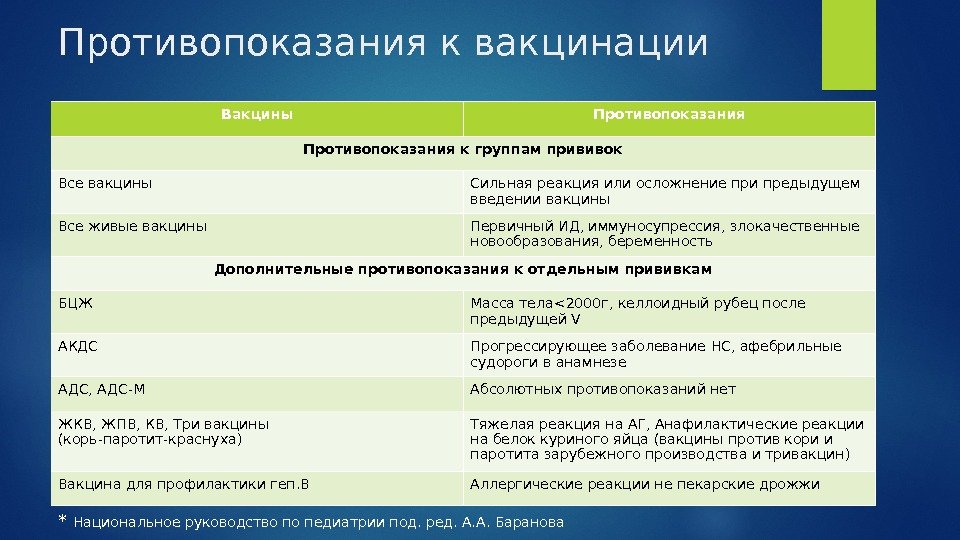 Противопоказания к вакцинации

| Вакцины | Противопоказания |
|---|---|
| Противопоказания к группам прививок | |
| Все вакцины | Сильная реакция или осложнение при предыдущем введении вакцины |
| Все живые вакцины | Первичный ИД, иммуносупрессия, злокачественные новообразования, беременность |
| Дополнительные противопоказания к отдельным прививкам | |
| БЦЖ | Масса тела<2000г, келлоидный рубец после предыдущей V |
| АКДС | Прогрессирующее заболевание НС, афебрильные судороги в анамнезе |
| АДС, АДС-М | Абсолютных противопоказаний нет |
| ЖКВ, ЖПВ, КВ, Три вакцины (корь-паротит-краснуха) | Тяжелая реакция на АГ, Анафилактические реакции на белок куриного яйца (вакцины против кори и паротита зарубежного производства и тривакцин) |
| Вакцина для профилактики геп.В | Аллергические реакции не пекарские дрожжи |

* Национальное руководство по педиатрии под. ред. А.А. Баранова